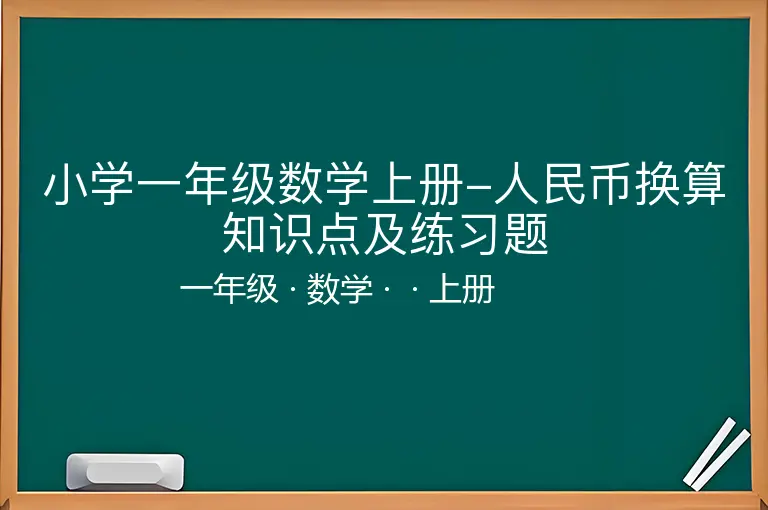 小学一年级数学上册–人民币换算知识点及练习题

一年级 · 数学 · · 上册